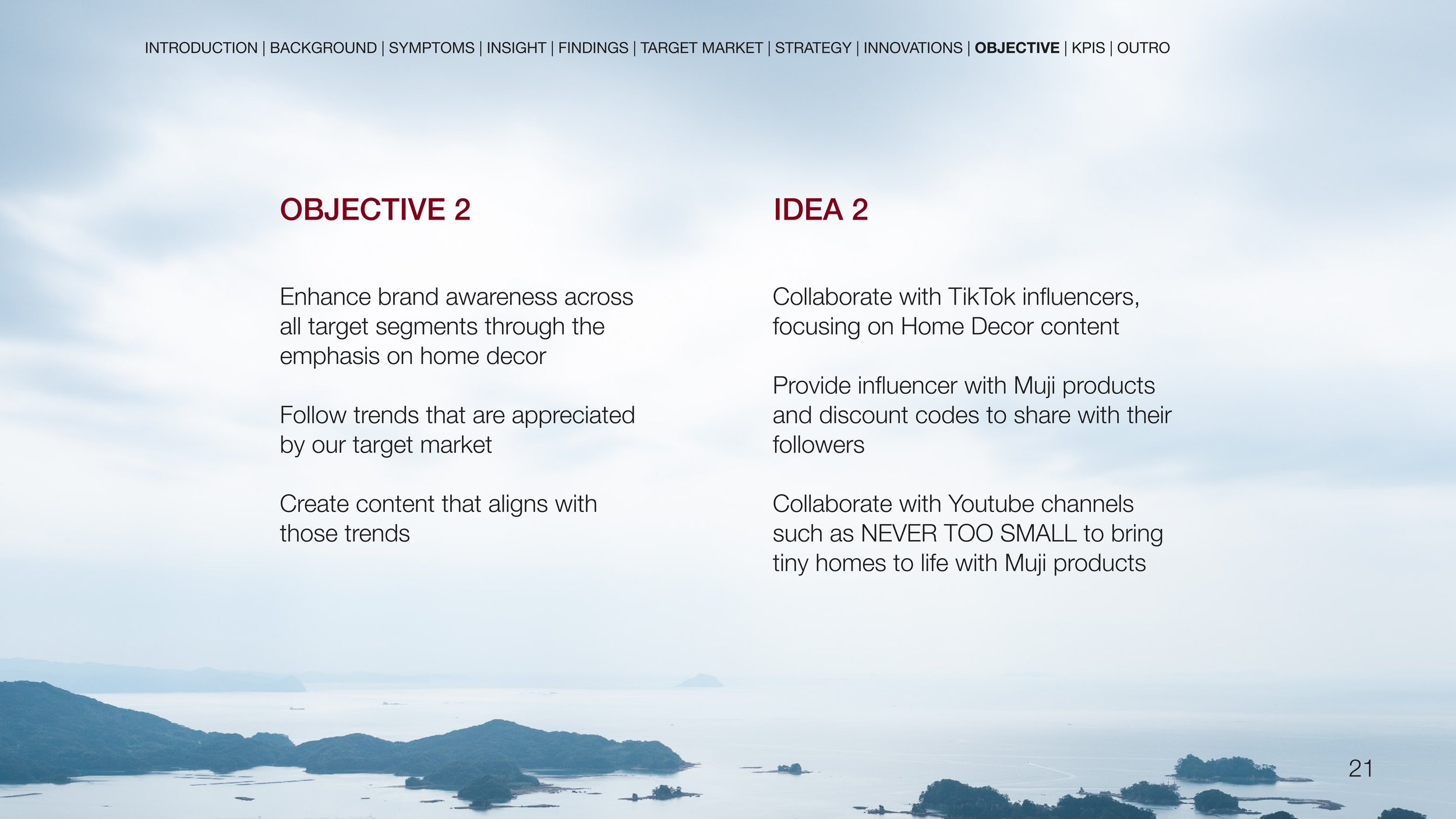 INTRODUCTION | BACKGROUND | SYMPTOMS | INSIGHT | FINDINGS | TARGET MARKET | STRATEGY | INNOVATIONS | OBJECTIVE | KPIS | OUTRO

OBJECTIVE 2

Enhance brand awareness across all target segments through the emphasis on home decor

Follow trends that are appreciated by our target market

Create content that aligns with those trends

IDEA 2

Collaborate with TikTok influencers, focusing on Home Decor content

Provide influencer with Muji products and discount codes to share with their followers

Collaborate with Youtube channels such as NEVER TOO SMALL to bring tiny homes to life with Muji products

21